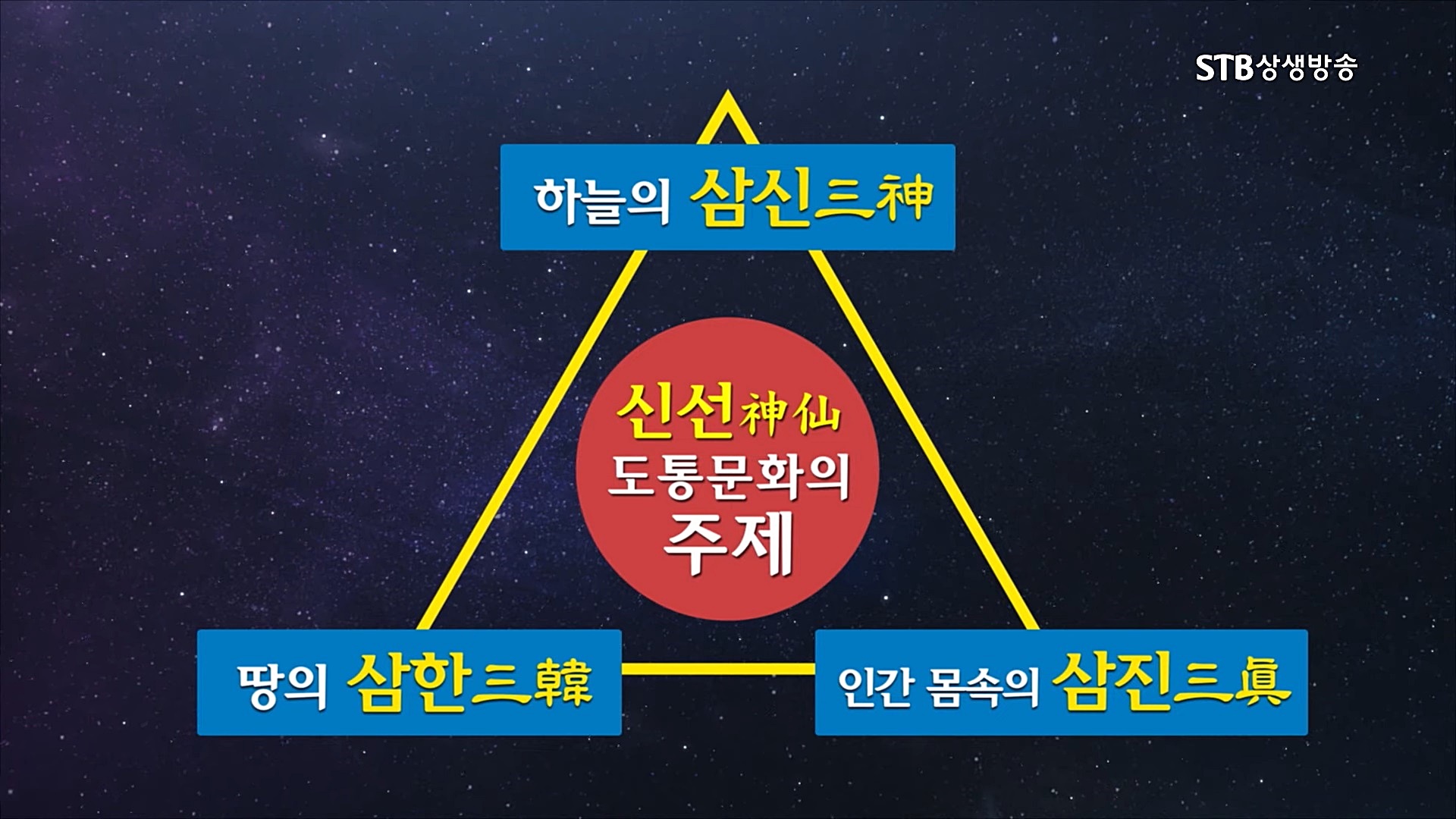 STB상생방송

하늘의 삼신三神

신선神仙 도통문화의 주제

땅의 삼한三韓

인간 몸속의 삼진三眞